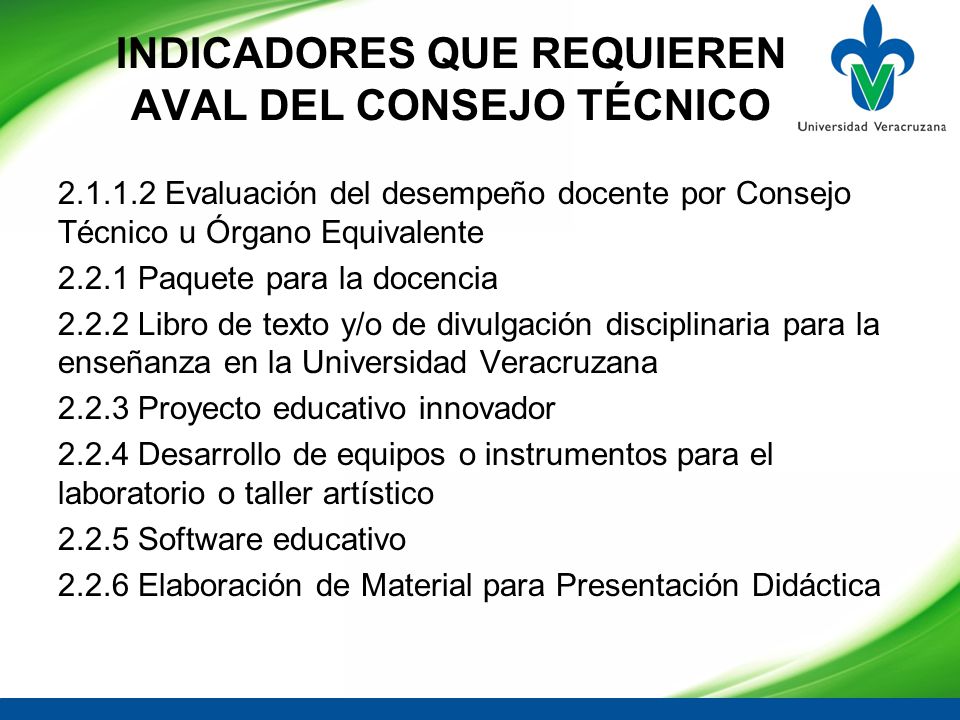 INDICADORES QUE REQUIEREN AVAL DEL CONSEJO TÉCNICO

Universidad Veracruzana

2.1.1.2 Evaluación del desempeño docente por Consejo Técnico u Órgano Equivalente

2.2.1 Paquete para la docencia

2.2.2 Libro de texto y/o de divulgación disciplinaria para la enseñanza en la Universidad Veracruzana

2.2.3 Proyecto educativo innovador

2.2.4 Desarrollo de equipos o instrumentos para el laboratorio o taller artístico

2.2.5 Software educativo

2.2.6 Elaboración de Material para Presentación Didáctica